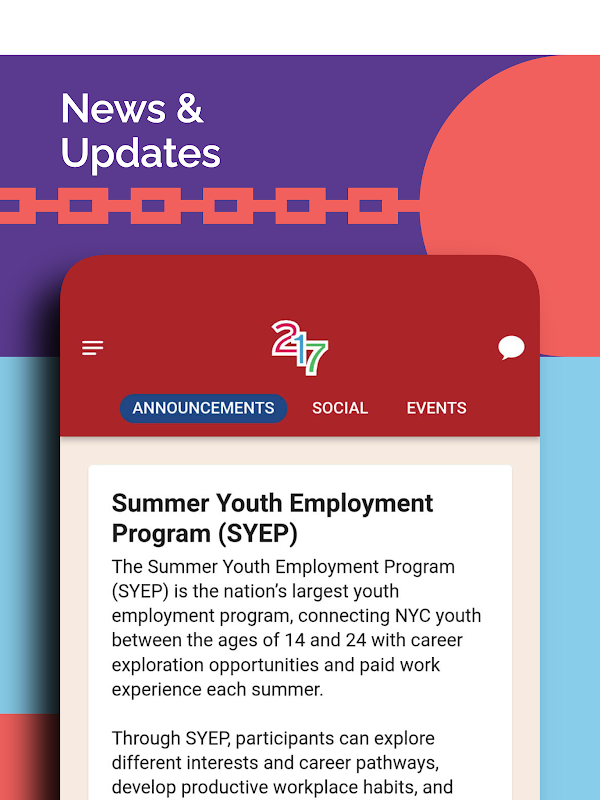 News & Updates

217

ANNOUNCEMENTS SOCIAL EVENTS

Summer Youth Employment Program (SYEP)

The Summer Youth Employment Program (SYEP) is the nation's largest youth employment program, connecting NYC youth between the ages of 14 and 24 with career exploration opportunities and paid work experience each summer.

Through SYEP, participants can explore different interests and career pathways, develop productive workplace habits, and